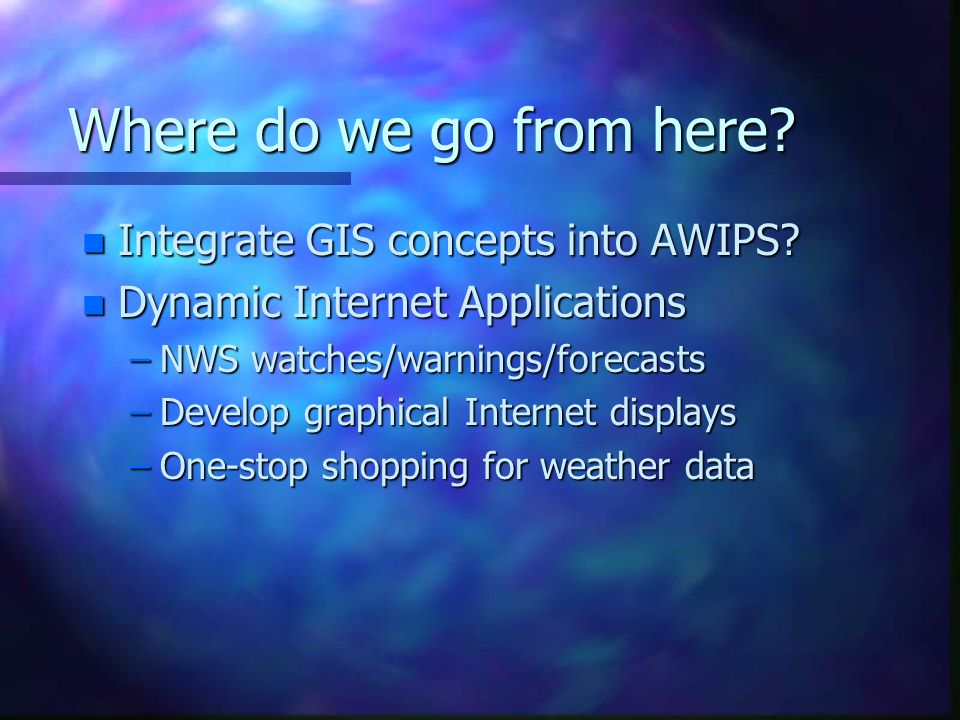 Where do we go from here?

- Integrate GIS concepts into AWIPS?
- Dynamic Internet Applications
  – NWS watches/warnings/forecasts
  – Develop graphical Internet displays
  – One-stop shopping for weather data